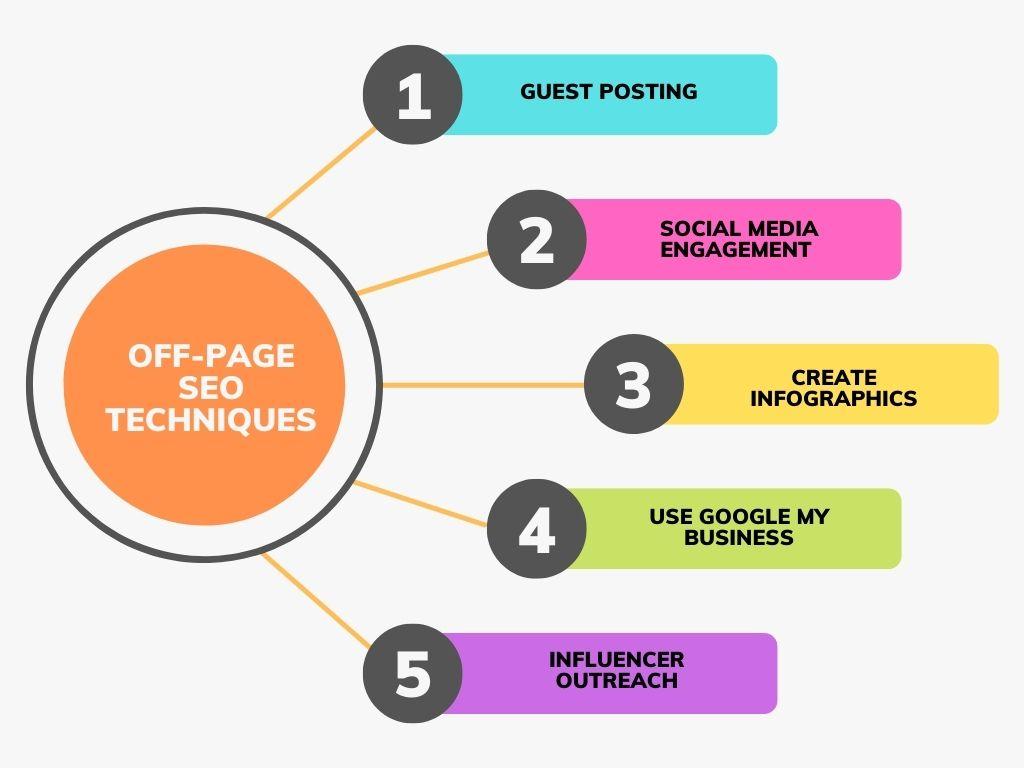 OFF-PAGE SEO TECHNIQUES

1 GUEST POSTING

2 SOCIAL MEDIA ENGAGEMENT

3 CREATE INFOGRAPHICS

4 USE GOOGLE MY BUSINESS

5 INFLUENCER OUTREACH